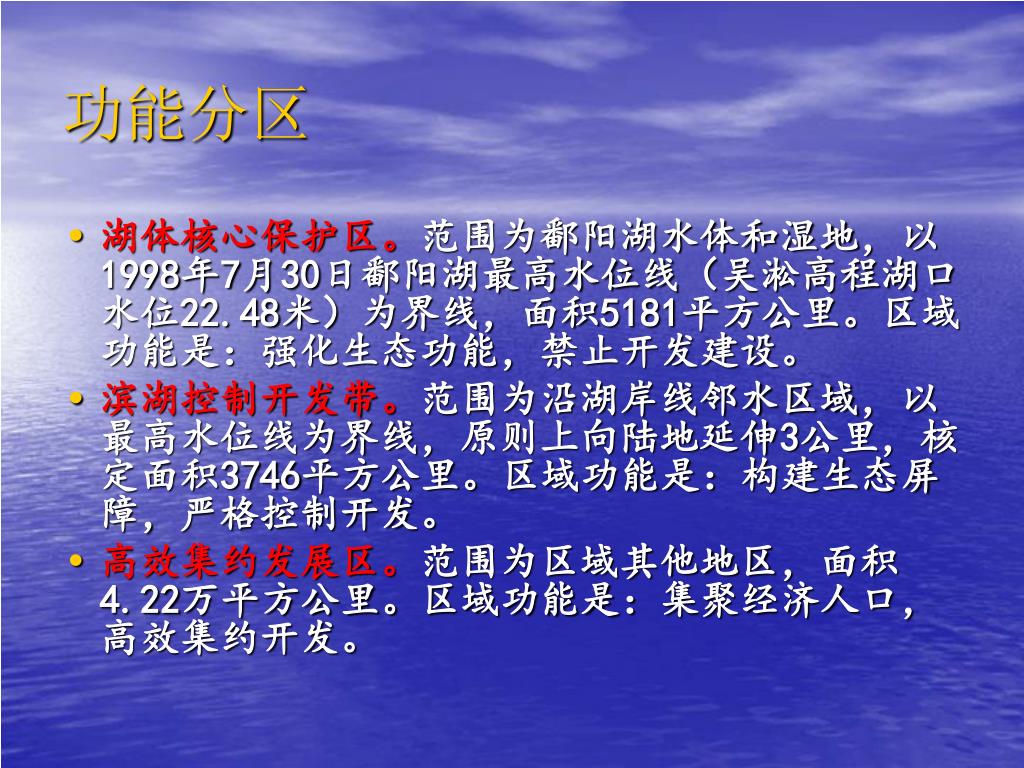 功能分区

• 湖体核心保护区。范围为鄱阳湖水体和湿地，以1998年7月30日鄱阳湖最高水位线（吴淞高程湖口水位22.48米）为界线，面积5181平方公里。区域功能是：强化生态功能，禁止开发建设。
• 滨湖控制开发带。范围为沿湖岸线邻水区域，以最高水位线为界线，原则上向陆地延伸3公里，核定面积3746平方公里。区域功能是：构建生态屏障，严格控制开发。
• 高效集约发展区。范围为区域其他地区，面积4.22万平方公里。区域功能是：集聚经济人口，高效集约开发。